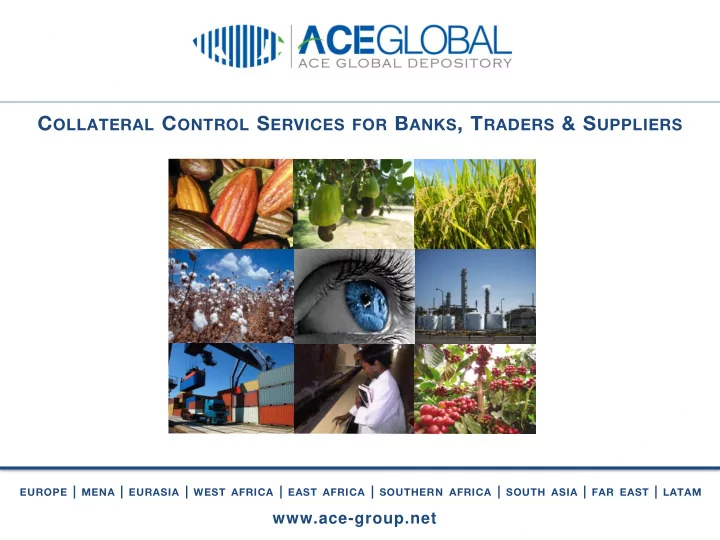 ACEGLOBAL
ACE GLOBAL DEPOSITORY

COLLATERAL CONTROL SERVICES FOR BANKS, TRADERS & SUPPLIERS

EUROPE | MENA | EURASIA | WEST AFRICA | EAST AFRICA | SOUTHERN AFRICA | SOUTH ASIA | FAR EAST | LATAM

www.ace-group.net